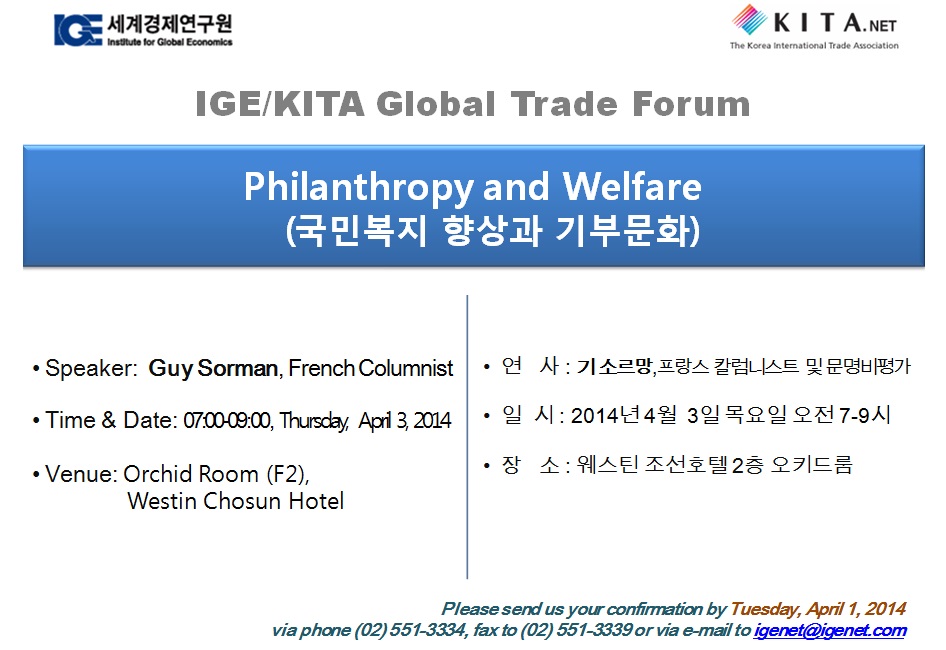 IGE 세계경제연구원
Institute for Global Economics

KITA.NET
The Korea International Trade Association

IGE/KITA Global Trade Forum

Philanthropy and Welfare
(국민복지 향상과 기부문화)

• Speaker: Guy Sorman, French Columnist

• Time & Date: 07:00-09:00, Thursday, April 3, 2014

• Venue: Orchid Room (F2),
Westin Chosun Hotel

• 연 사 : 기 소르망, 프랑스 칼럼니스트 및 문명비평가

• 일 시 : 2014년 4월 3일 목요일 오전 7-9시

• 장 소 : 웨스틴 조선호텔 2층 오키드룸

Please send us your confirmation by Tuesday, April 1, 2014
via phone (02) 551-3334, fax to (02) 551-3339 or via e-mail to igenet@igenet.com